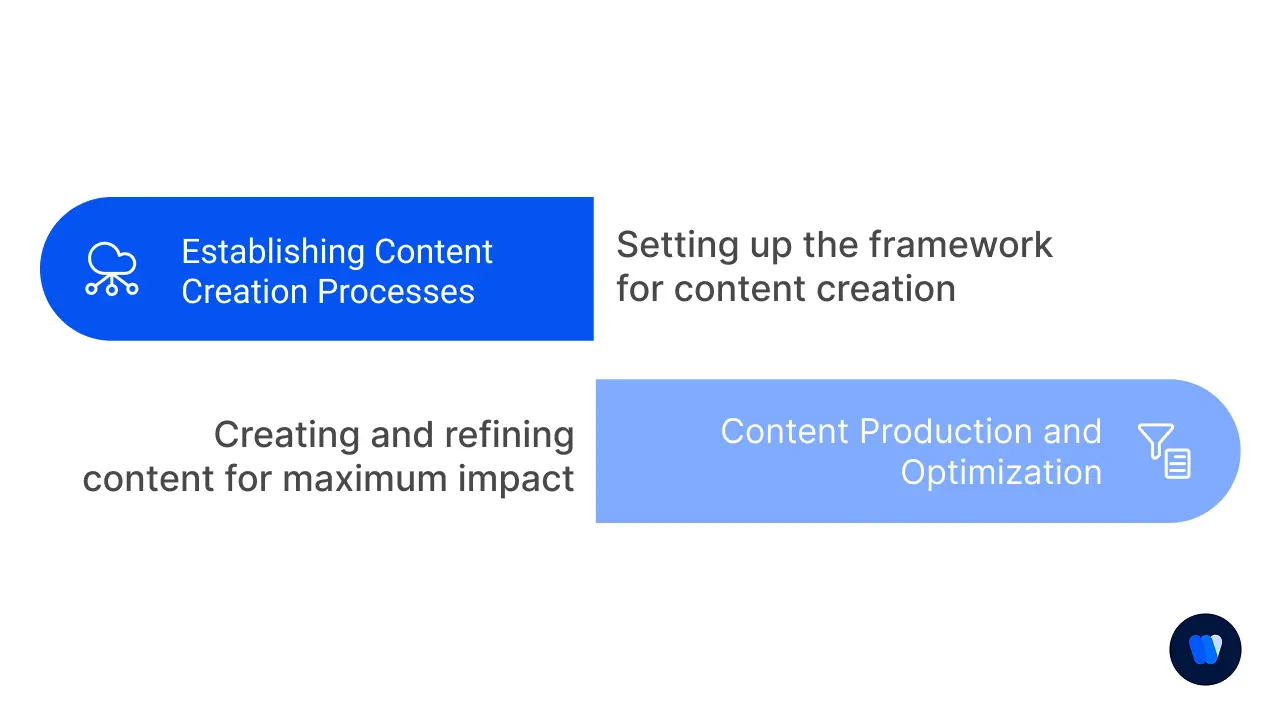 Establishing Content Creation Processes

Setting up the framework for content creation

Creating and refining content for maximum impact

Content Production and Optimization